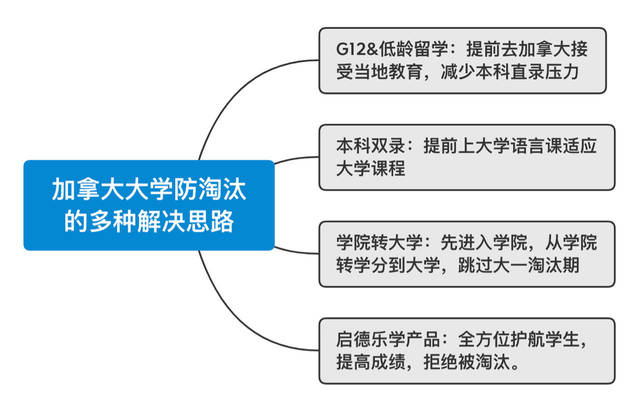 加拿大大学防淘汰的多种解决思路

G12&低龄留学：提前去加拿大接受当地教育，减少本科直录压力

本科双录：提前上大学语言课适应大学课程

学院转大学：先进入学院，从学院转学分到大学，跳过大一淘汰期

启德乐学产品：全方位护航学生，提高成绩，拒绝被淘汰。